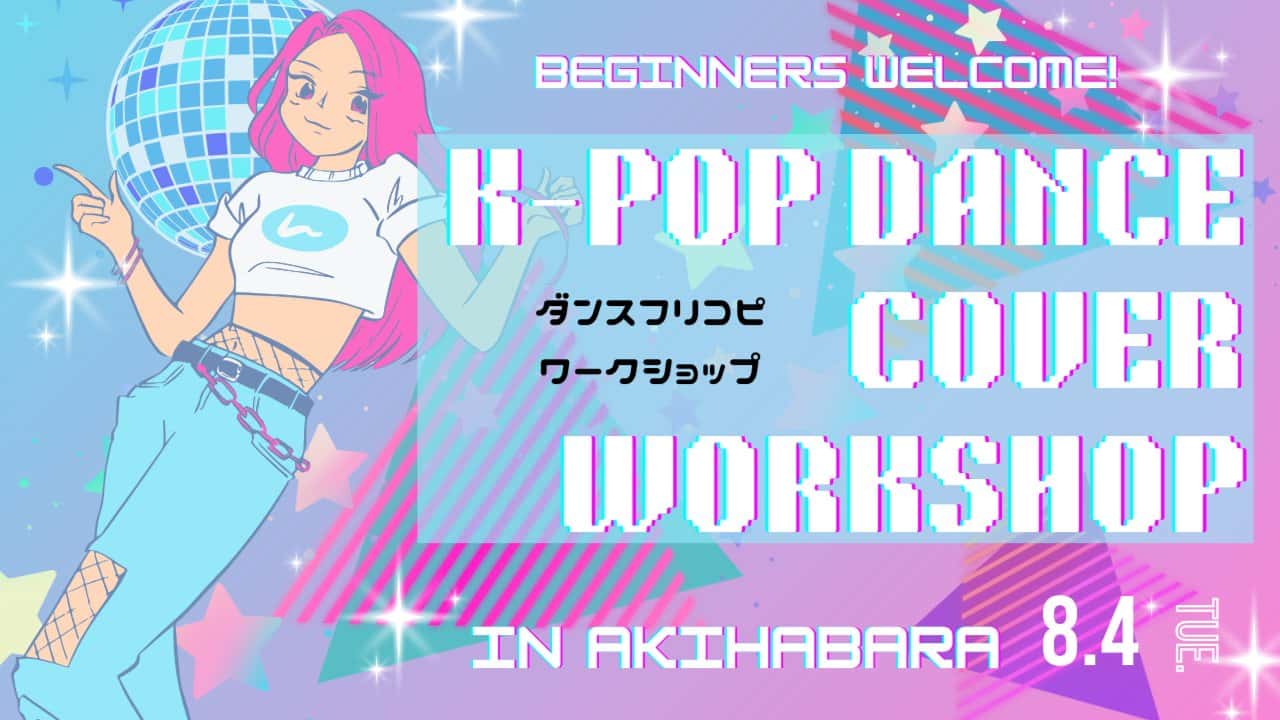 BEGINNERS WELCOME!

K-POP DANCE COVER WORKSHOP

ダンスフリコピ
ワークショップ

IN AKIHABARA 8.4 TUE.